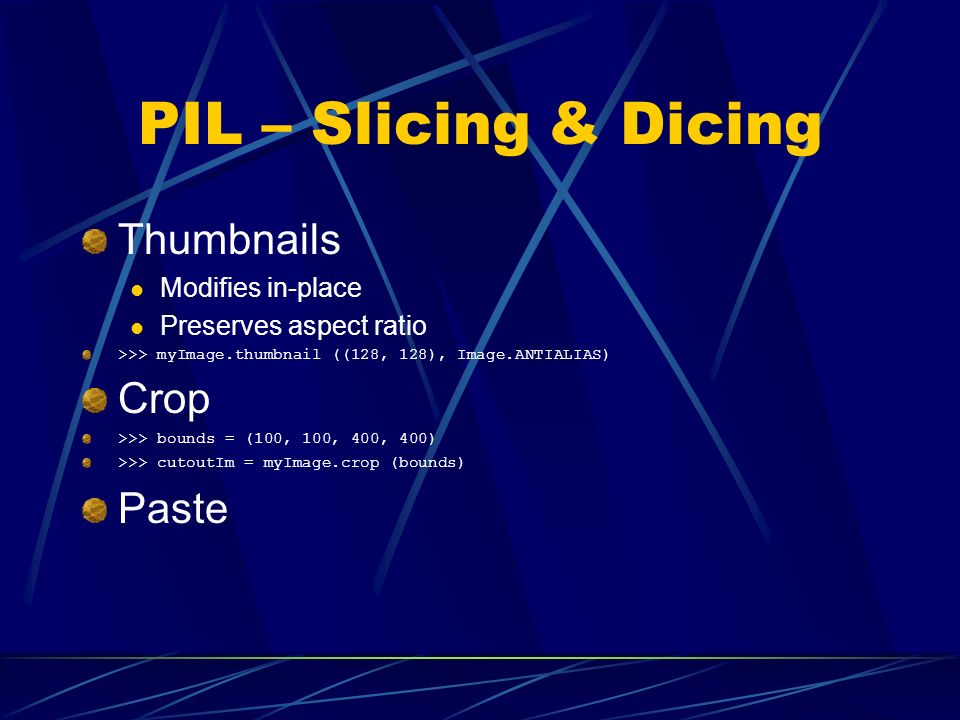 PIL – Slicing & Dicing

Thumbnails

Modifies in-place

Preserves aspect ratio

>>> myImage.thumbnail ((128, 128), Image.ANTIALIAS)

Crop

>>> bounds = (100, 100, 400, 400)

>>> cutoutIm = myImage.crop (bounds)

Paste